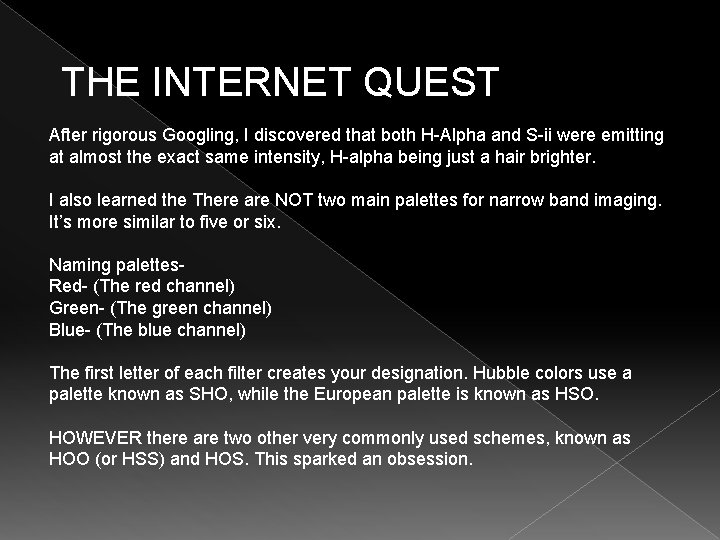 THE INTERNET QUEST

After rigorous Googling, I discovered that both H-Alpha and S-ii were emitting at almost the exact same intensity, H-alpha being just a hair brighter.

I also learned the There are NOT two main palettes for narrow band imaging. It's more similar to five or six.

Naming palettes-
Red- (The red channel)
Green- (The green channel)
Blue- (The blue channel)

The first letter of each filter creates your designation. Hubble colors use a palette known as SHO, while the European palette is known as HSO.

HOWEVER there are two other very commonly used schemes, known as HOO (or HSS) and HOS. This sparked an obsession.